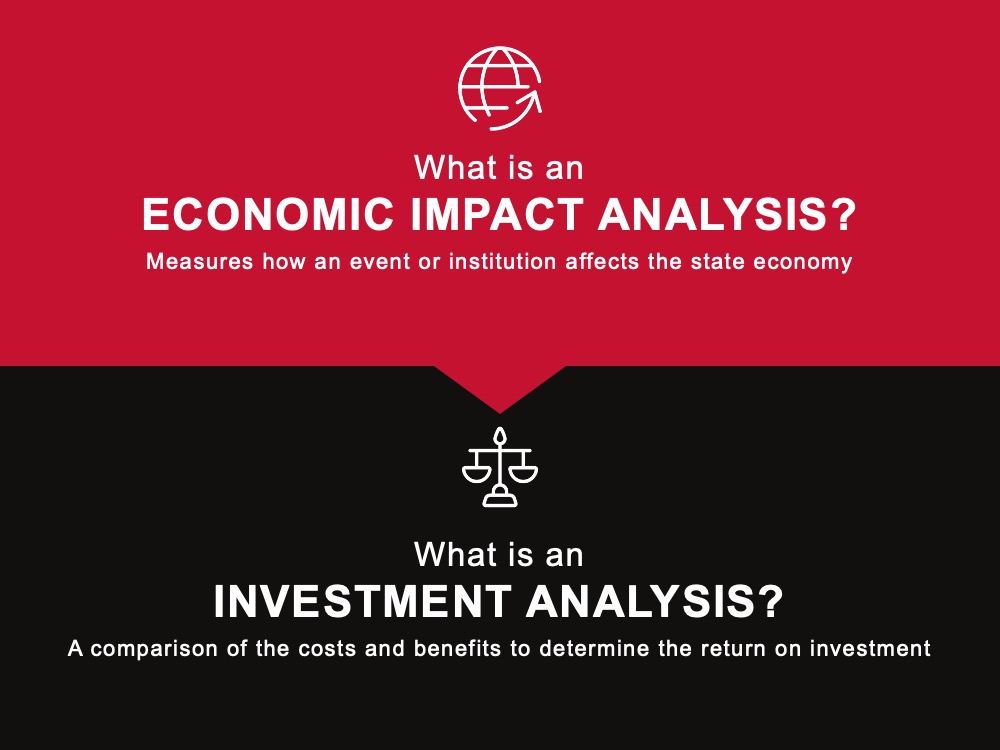 What is an
ECONOMIC IMPACT ANALYSIS?
Measures how an event or institution affects the state economy

What is an
INVESTMENT ANALYSIS?
A comparison of the costs and benefits to determine the return on investment